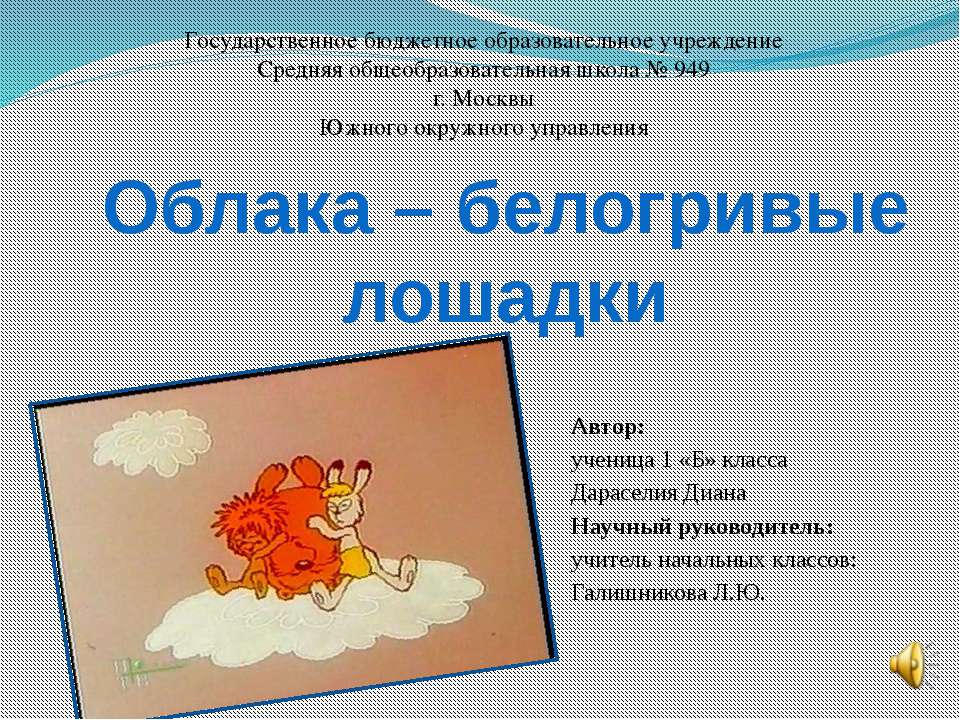 Государственное бюджетное образовательное учреждение
Средняя общеобразовательная школа № 949
г. Москвы
Южного окружного управления

Облака – белогривые лошадки

Автор:
ученица 1 «Б» класса
Дараселия Диана
Научный руководитель:
учитель начальных классов:
Галишникова Л.Ю.